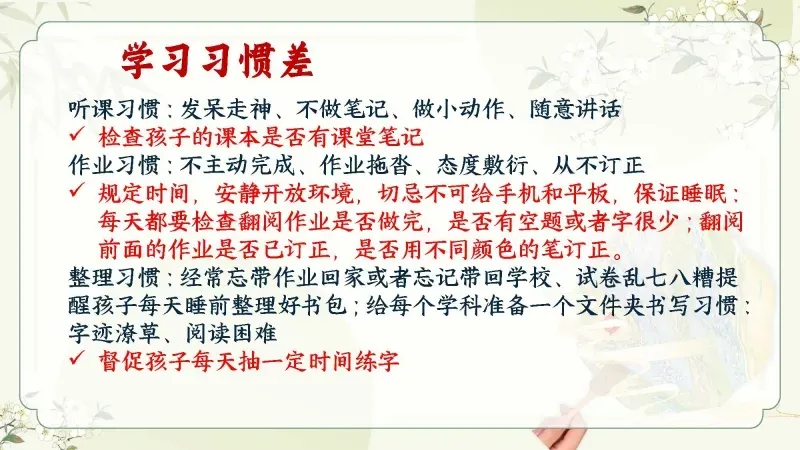 学习习惯差

听课习惯：发呆走神、不做笔记、做小动作、随意讲话
✓ 检查孩子的课本是否有课堂笔记
作业习惯：不主动完成、作业拖沓、态度敷衍、从不订正
✓ 规定时间，安静开放环境，切忌不可给手机和平板，保证睡眠；每天都要检查翻阅作业是否做完，是否有空题或者字很少；翻阅前面的作业是否已订正，是否用不同颜色的笔订正。
整理习惯：经常忘带作业回家或者忘记带回学校、试卷乱七八糟提醒孩子每天睡前整理好书包；给每个学科准备一个文件夹书写习惯：字迹潦草、阅读困难
✓ 督促孩子每天抽一定时间练字